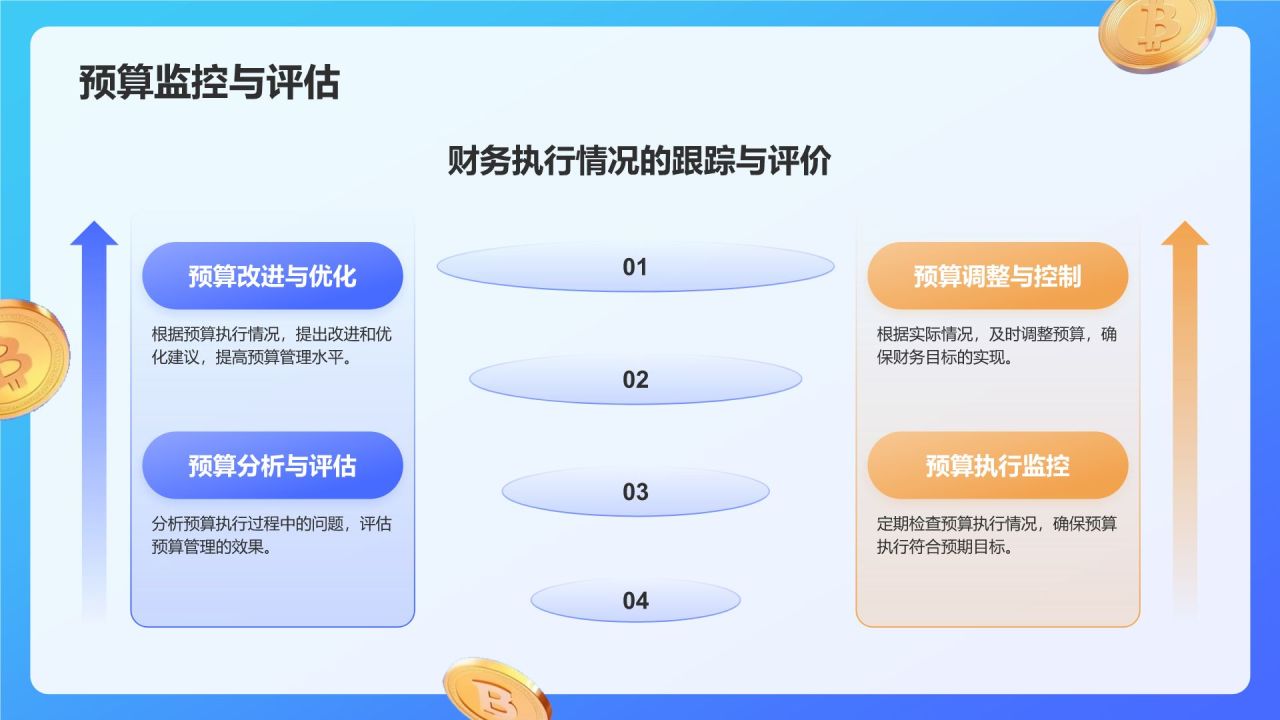 预算监控与评估

财务执行情况的跟踪与评价

预算改进与优化

根据预算执行情况，提出改进和优化建议，提高预算管理水平。

预算分析与评估

分析预算执行过程中的问题，评估预算管理的效果。

01

02

03

04

预算调整与控制

根据实际情况，及时调整预算，确保财务目标的实现。

预算执行监控

定期检查预算执行情况，确保预算执行符合预期目标。